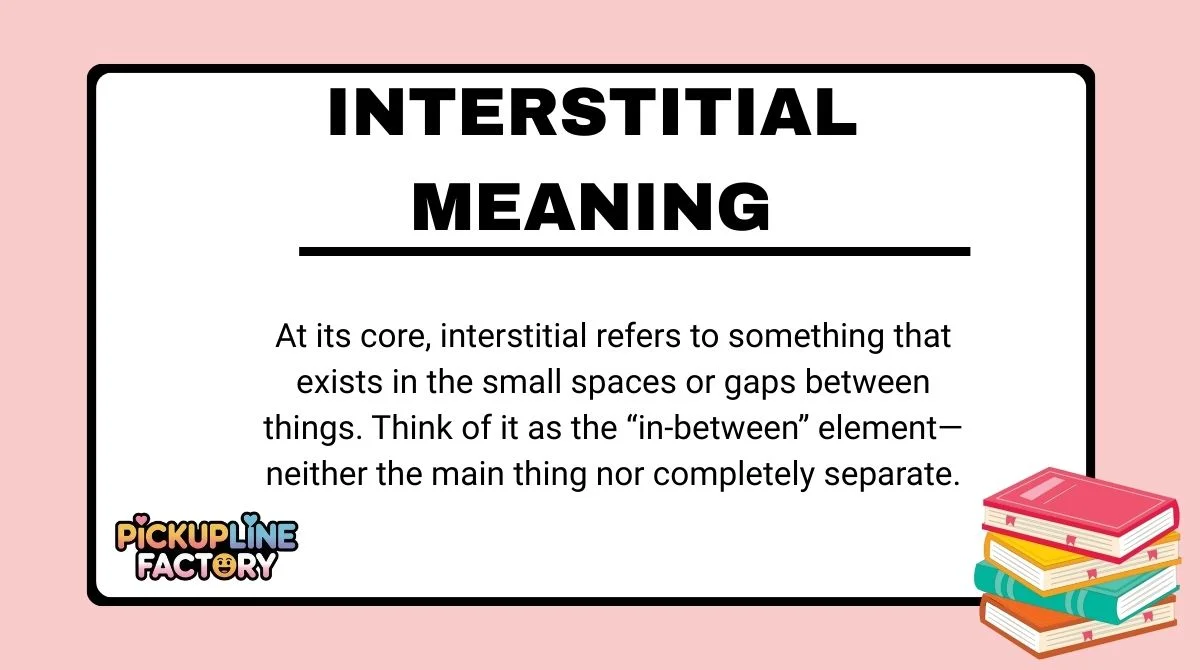 INTERSTITIAL MEANING

At its core, interstitial refers to something that exists in the small spaces or gaps between things. Think of it as the “in-between” element—neither the main thing nor completely separate.

PICKUPLINE FACTORY